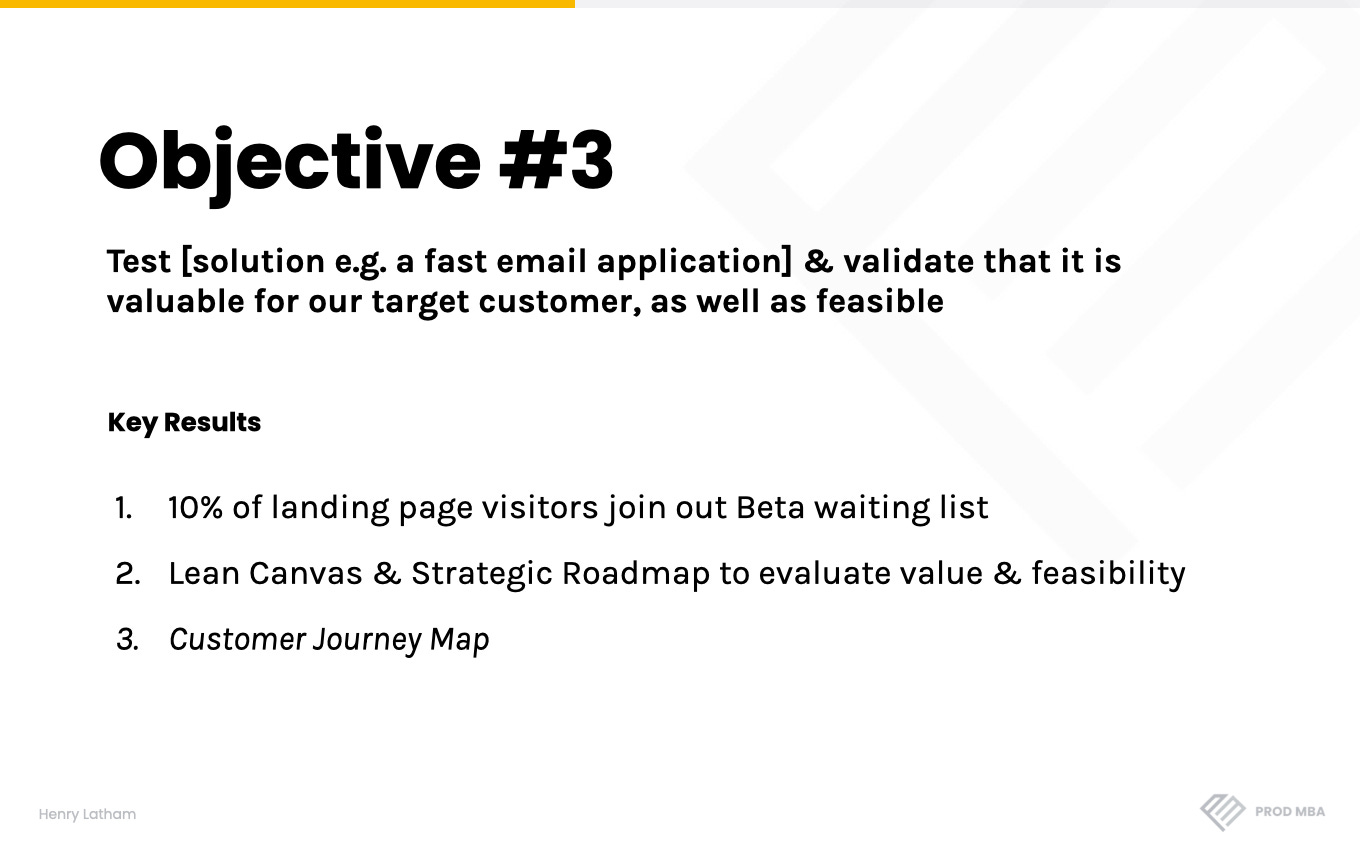 Objective #3

Test [solution e.g. a fast email application] & validate that it is valuable for our target customer, as well as feasible

Key Results

1. 10% of landing page visitors join out Beta waiting list
2. Lean Canvas & Strategic Roadmap to evaluate value & feasibility
3. Customer Journey Map

Henry Latham

PROD MBA